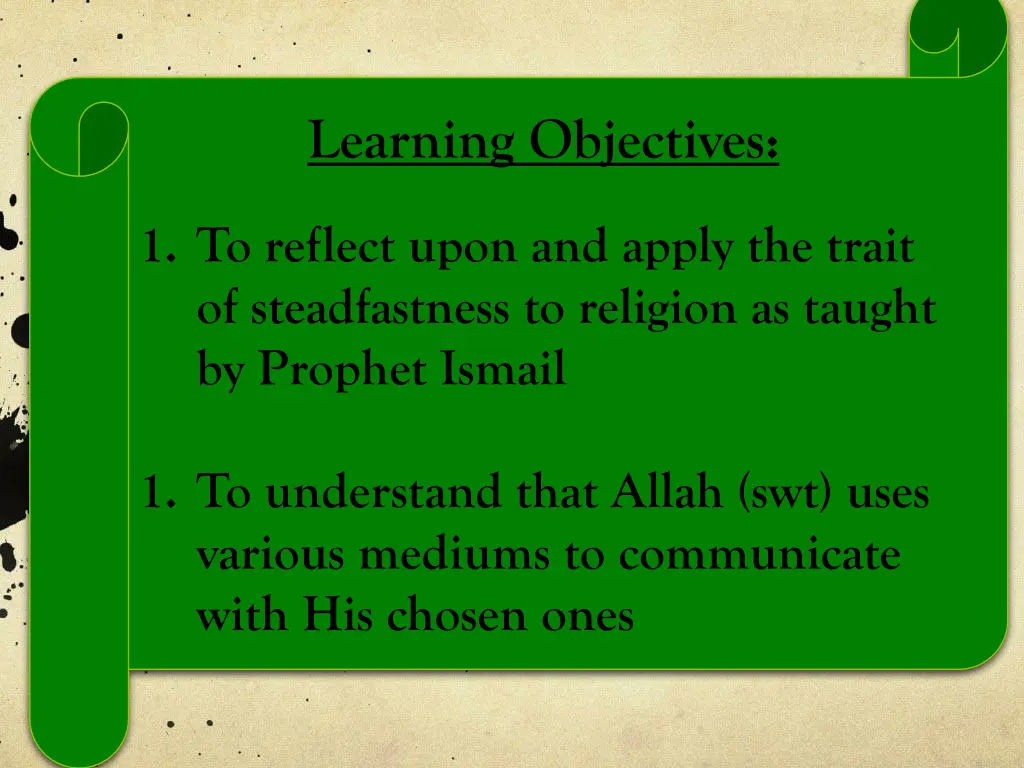 Learning Objectives:

1. To reflect upon and apply the trait of steadfastness to religion as taught by Prophet Ismail

1. To understand that Allah (swt) uses various mediums to communicate with His chosen ones